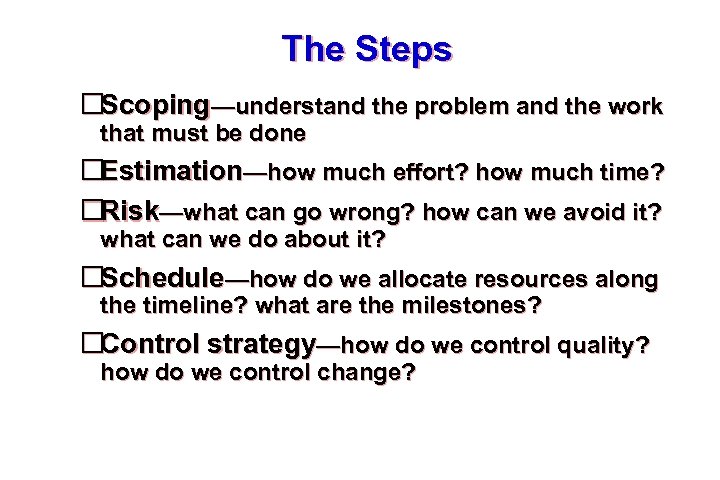 The Steps

□Scoping—understand the problem and the work that must be done

□Estimation—how much effort? how much time?

□Risk—what can go wrong? how can we avoid it? what can we do about it?

□Schedule—how do we allocate resources along the timeline? what are the milestones?

□Control strategy—how do we control quality? how do we control change?